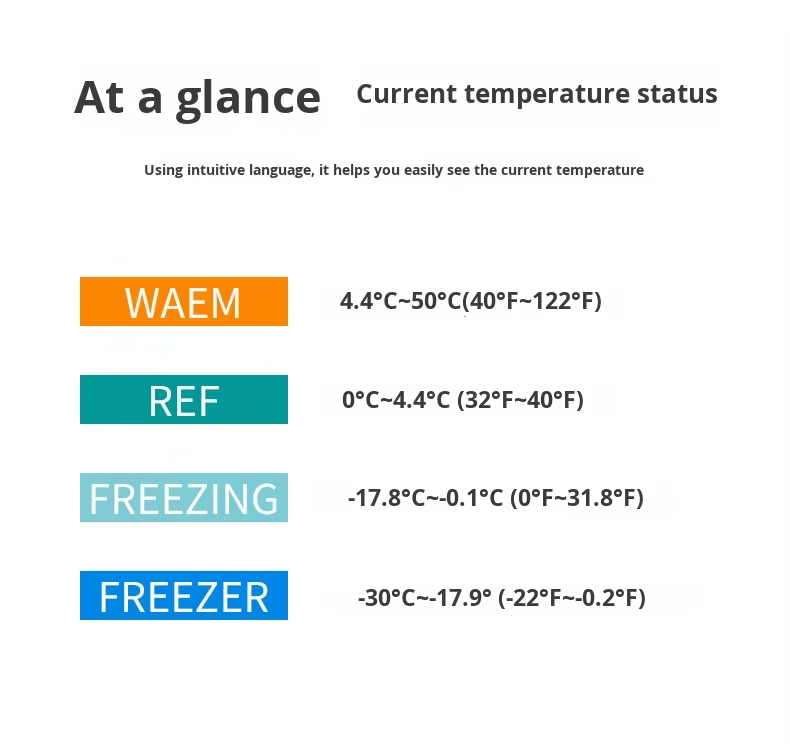 At a glance Current temperature status

Using intuitive language, it helps you easily see the current temperature

WAEM 4.4°C~50°C(40°F~122°F)

REF 0°C~4.4°C (32°F~40°F)

FREEZING -17.8°C~-0.1°C (0°F~31.8°F)

FREEZER -30°C~-17.9° (-22°F~-0.2°F)